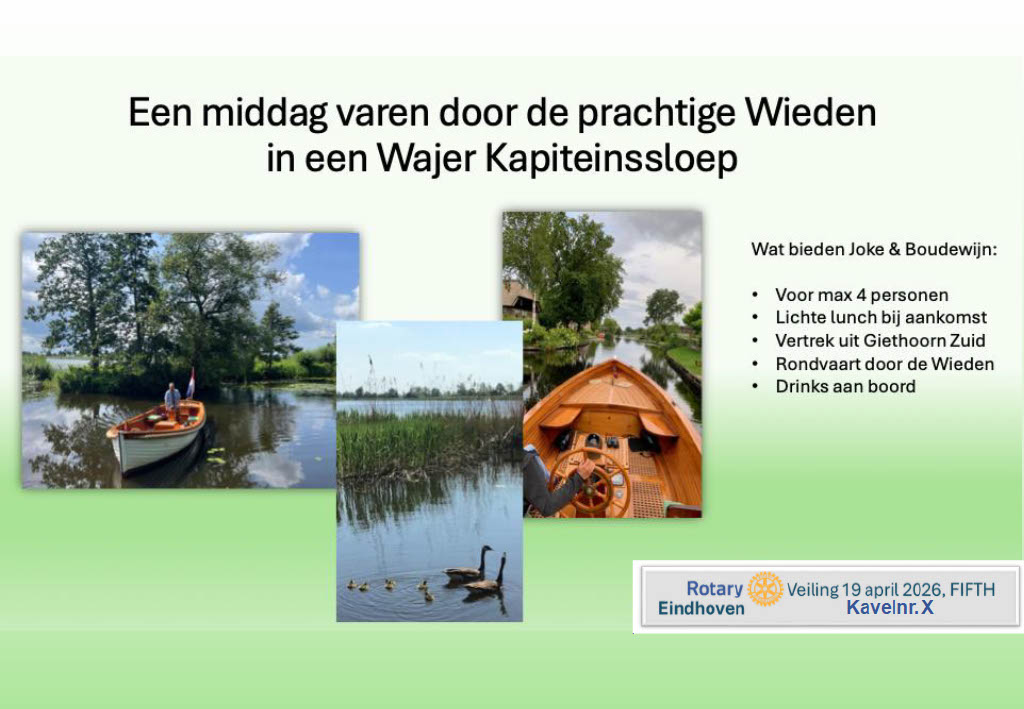 Een middag varen door de prachtige Wieden in een Wajer Kapiteinssloep

Wat bieden Joke & Boudewijn:

• Voor max 4 personen
• Lichte lunch bij aankomst
• Vertrek uit Giethoorn Zuid
• Rondvaart door de Wieden
• Drinks aan boord

Rotary Eindhoven Veiling 19 april 2026, FIFTH Kavelnr. X